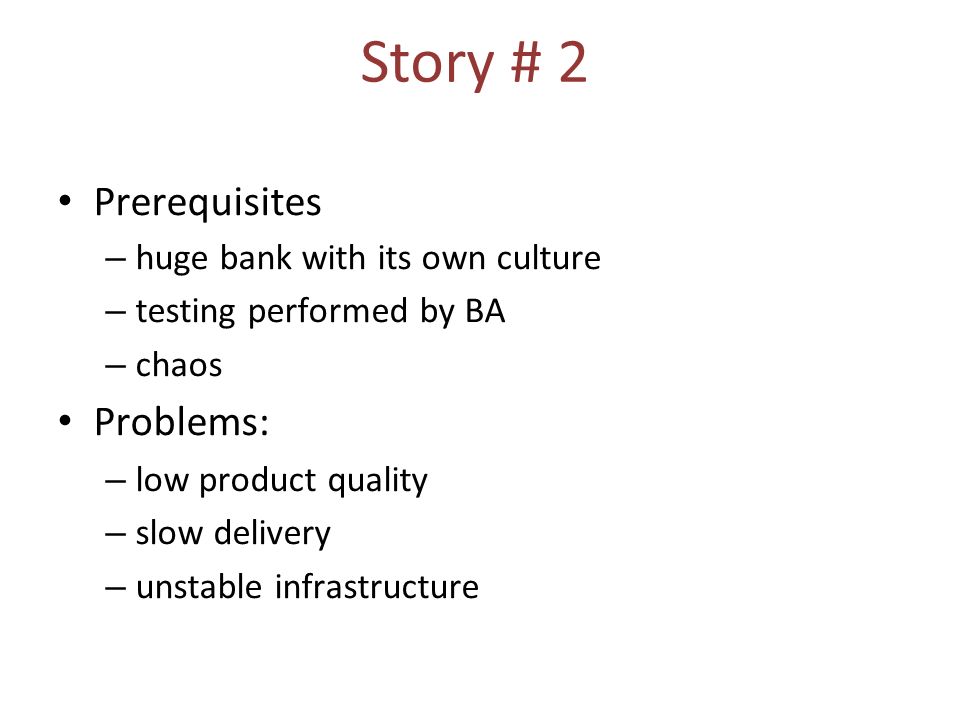 Story # 2

• Prerequisites
– huge bank with its own culture
– testing performed by BA
– chaos
• Problems:
– low product quality
– slow delivery
– unstable infrastructure